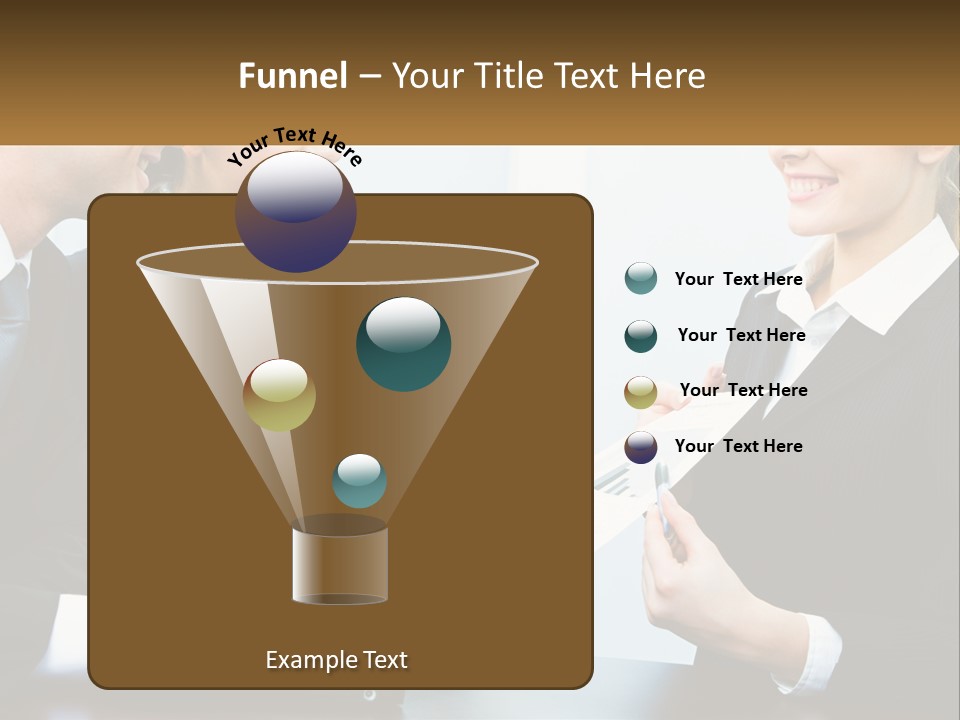 Funnel – Your Title Text Here

Your Text Here

Your Text Here

Your Text Here

Your Text Here

Your Text Here

Example Text